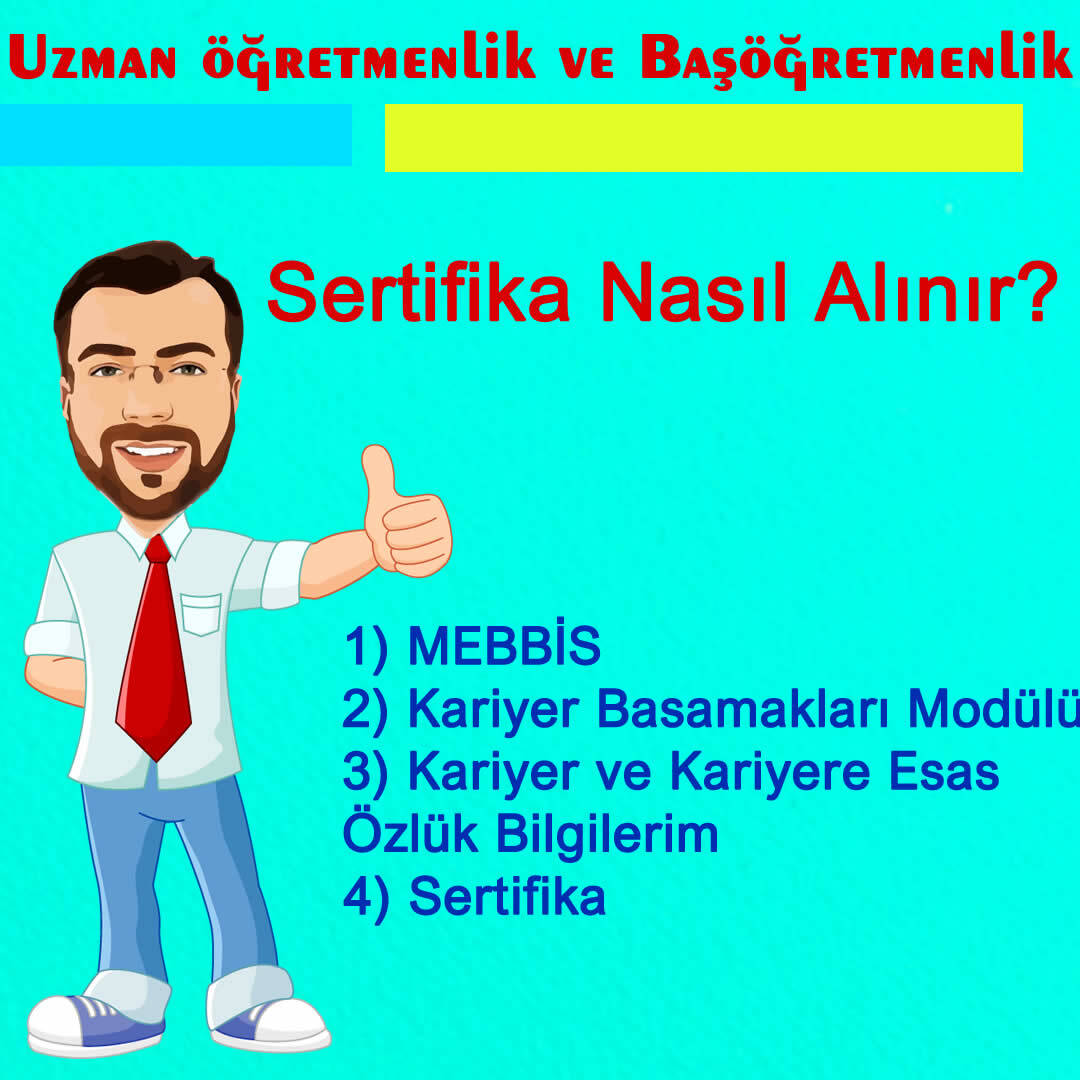 Uzman öğretmenlik ve Başöğretmenlik

Sertifika Nasıl Alınır?

1) MEBBİS
2) Kariyer Basamakları Modülü
3) Kariyer ve Kariyere Esas Özlük Bilgilerim
4) Sertifika